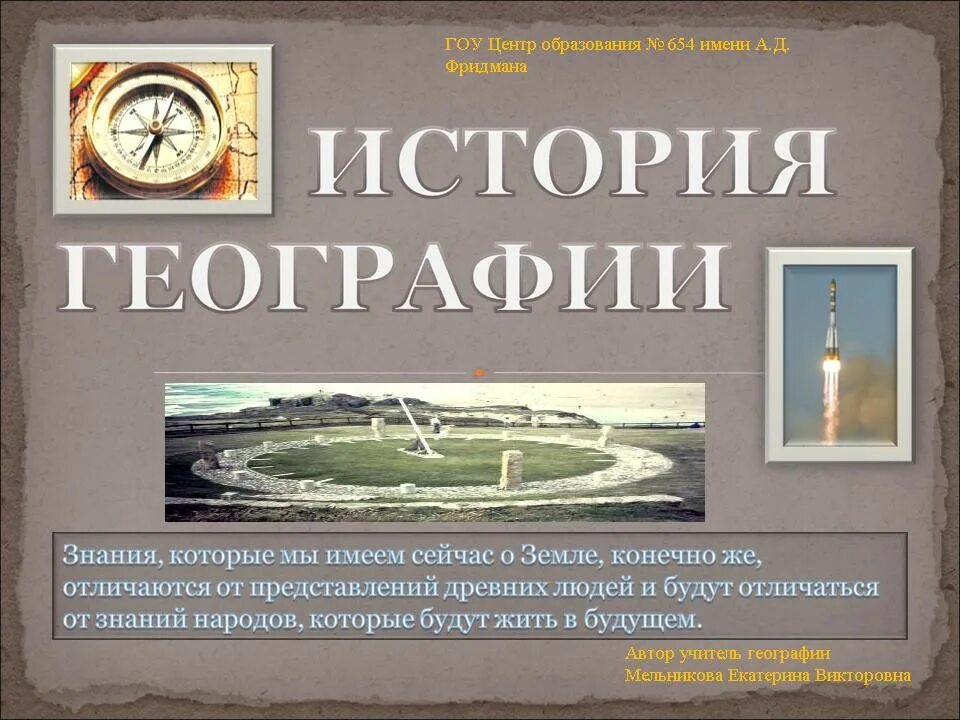 ГОУ Центр образования № 654 имени А.Д. Фридмана

ИСТОРИЯ ГЕОГРАФИИ

Знания, которые мы имеем сейчас о Земле, конечно же, отличаются от представлений древних людей и будут отличаться от знаний народов, которые будут жить в будущем.

Автор учитель географии
Мельникова Екатерина Викторовна